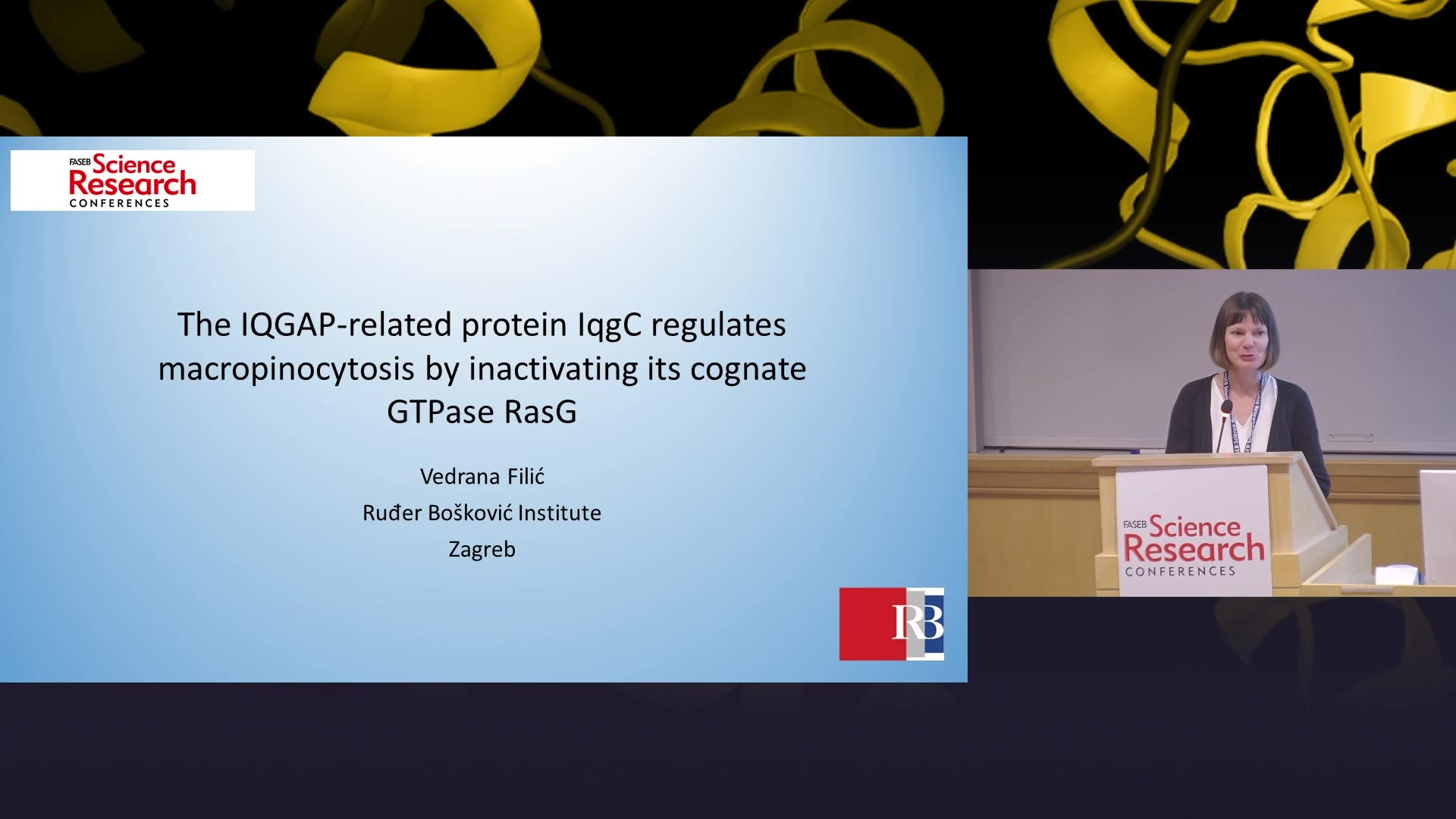 FASEB Science Research CONFERENCES

The IQGAP-related protein IqgC regulates macropinocytosis by inactivating its cognate GTPase RasG

Vedrana Filić

Ruđer Bošković Institute

Zagreb

RB

FASEB Science Research CONFERENCES